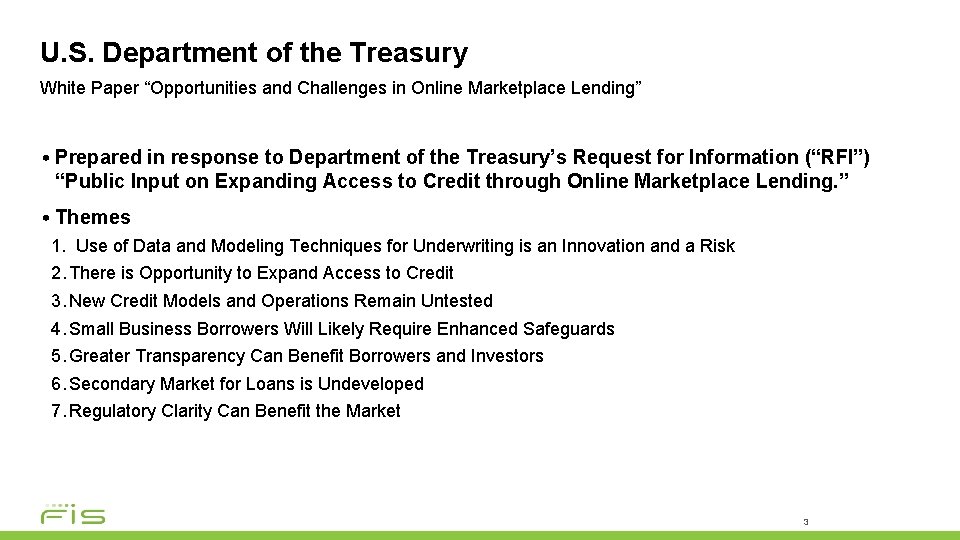 U.S. Department of the Treasury

White Paper “Opportunities and Challenges in Online Marketplace Lending”

• Prepared in response to Department of the Treasury’s Request for Information (“RFI”) “Public Input on Expanding Access to Credit through Online Marketplace Lending.”

• Themes

1. Use of Data and Modeling Techniques for Underwriting is an Innovation and a Risk
2. There is Opportunity to Expand Access to Credit
3. New Credit Models and Operations Remain Untested
4. Small Business Borrowers Will Likely Require Enhanced Safeguards
5. Greater Transparency Can Benefit Borrowers and Investors
6. Secondary Market for Loans is Undeveloped
7. Regulatory Clarity Can Benefit the Market

FIS

3